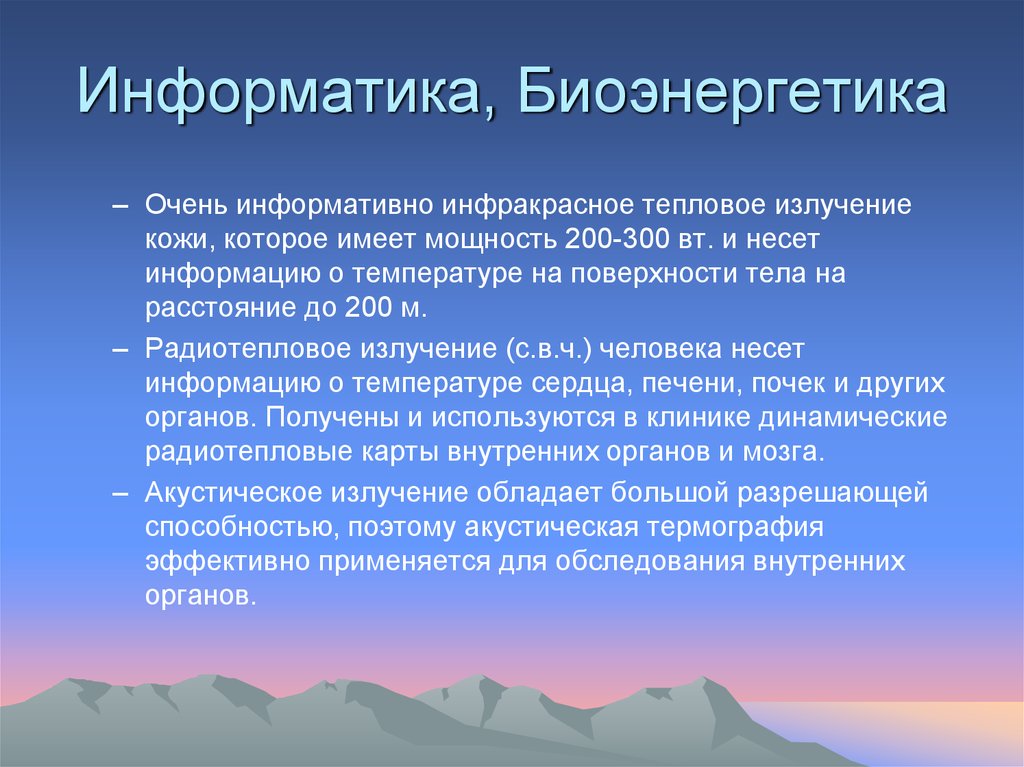 Информатика, Биоэнергетика

– Очень информативно инфракрасное тепловое излучение кожи, которое имеет мощность 200-300 вт. и несет информацию о температуре на поверхности тела на расстояние до 200 м.

– Радиотепловое излучение (с.в.ч.) человека несет информацию о температуре сердца, печени, почек и других органов. Получены и используются в клинике динамические радиотепловые карты внутренних органов и мозга.

– Акустическое излучение обладает большой разрешающей способностью, поэтому акустическая термография эффективно применяется для обследования внутренних органов.